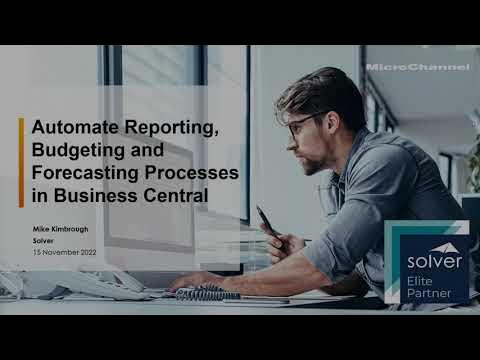 MicroChannel

Automate Reporting, Budgeting and Forecasting Processes in Business Central

Mike Kimbrough
Solver
15 November 2022

solver
Elite Partner